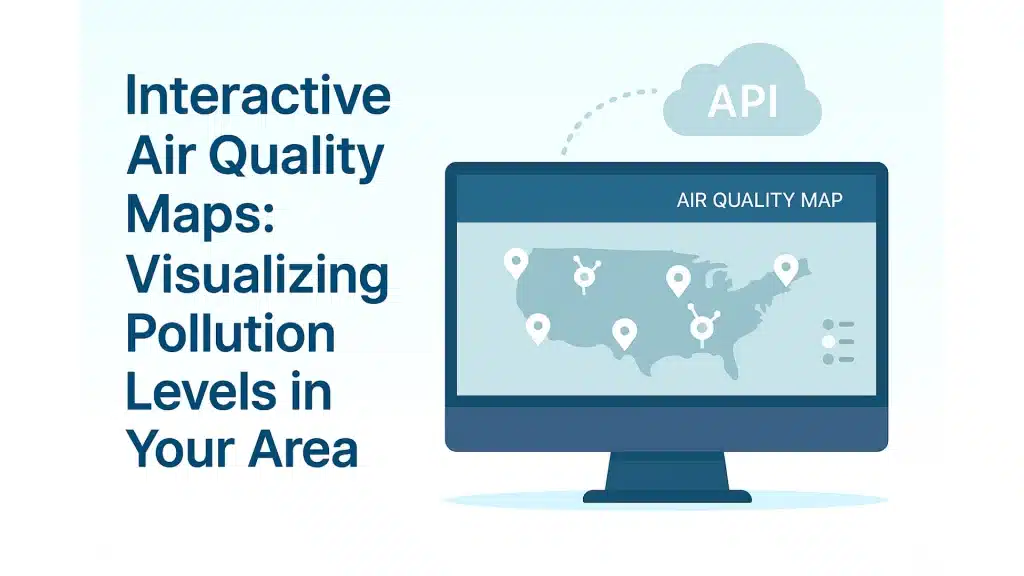 Interactive Air Quality Maps: Visualizing Pollution Levels in Your Area

API

AIR QUALITY MAP